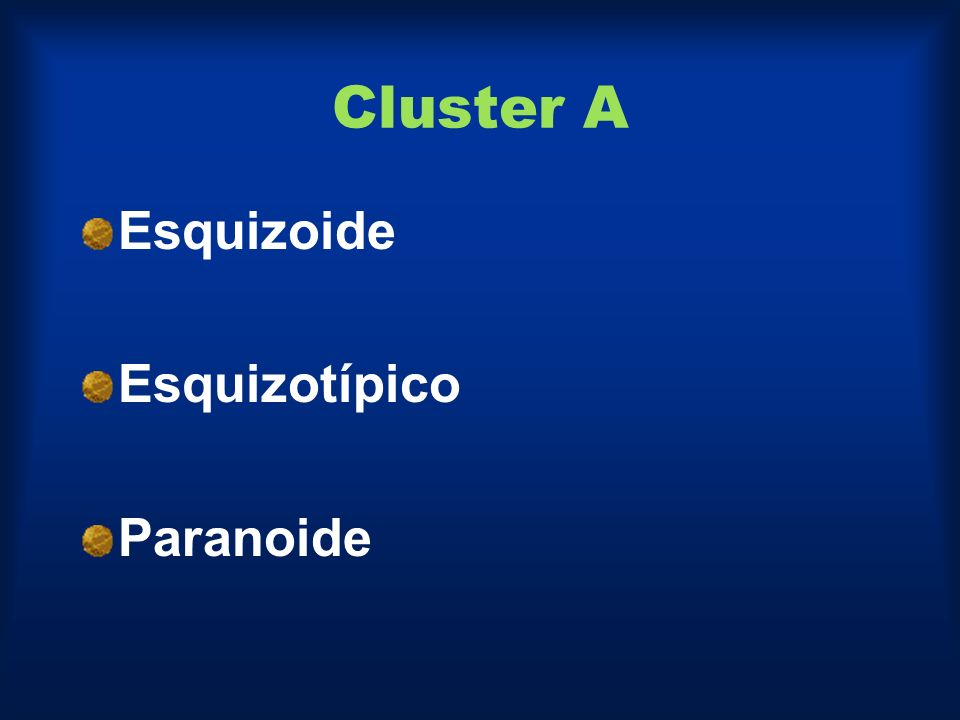 Cluster A

Esquizoide

Esquizotípico

Paranoide